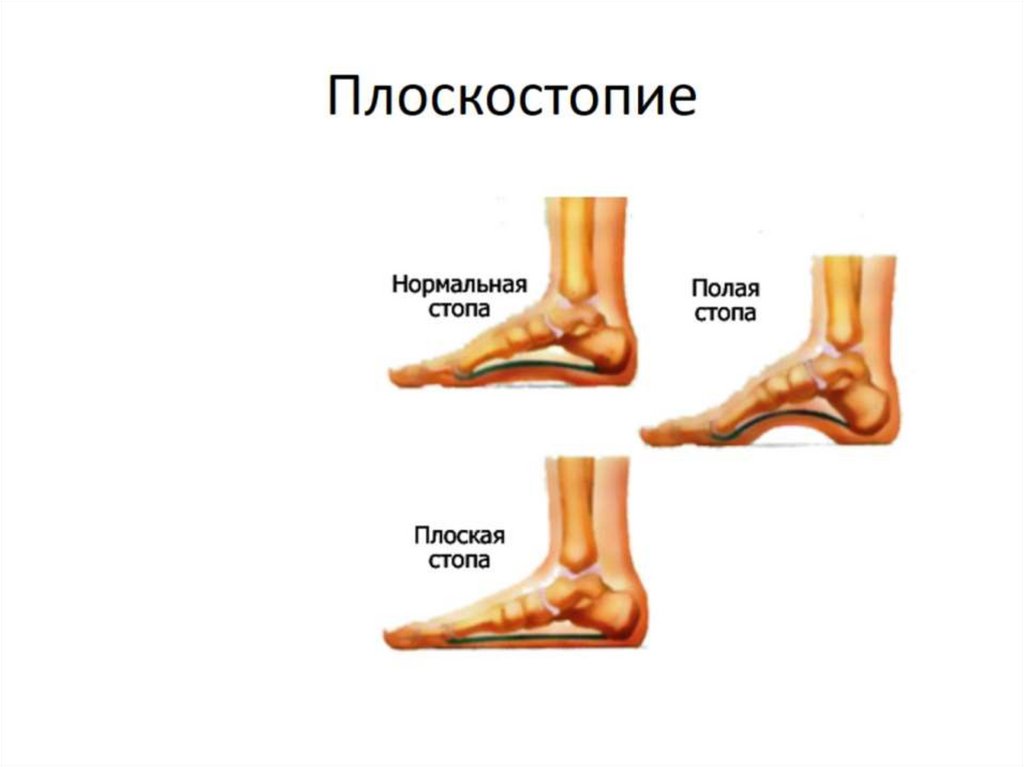 Плоскостопие

Нормальная стопа

Полая стопа

Плоская стопа